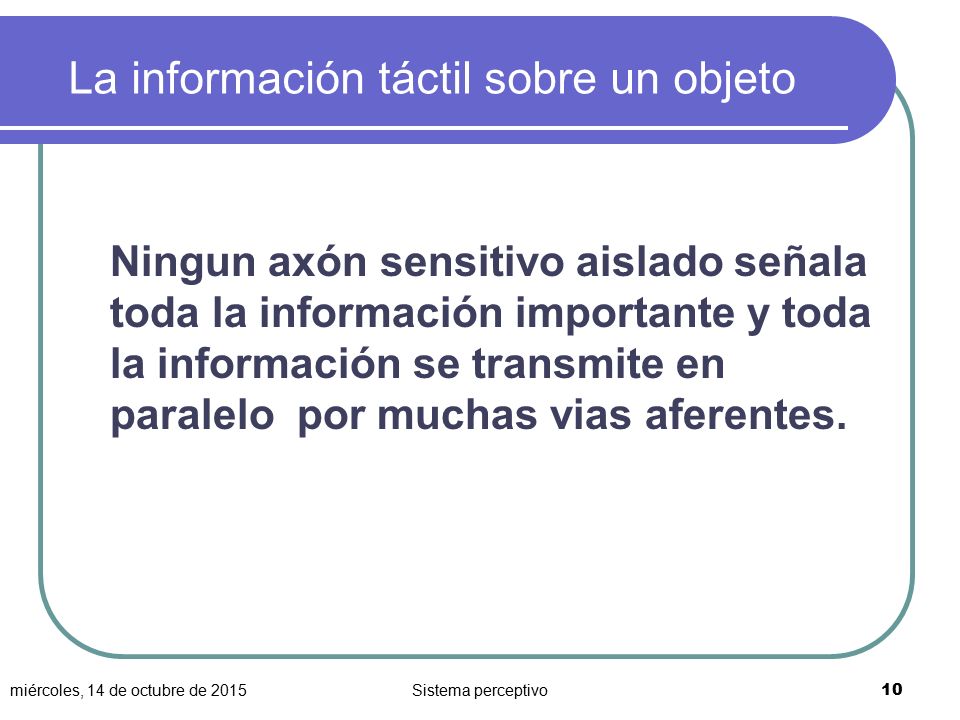 La información táctil sobre un objeto

Ningun axón sensitivo aislado señala toda la información importante y toda la información se transmite en paralelo por muchas vias aferentes.

miércoles, 14 de octubre de 2015

Sistema perceptivo

10